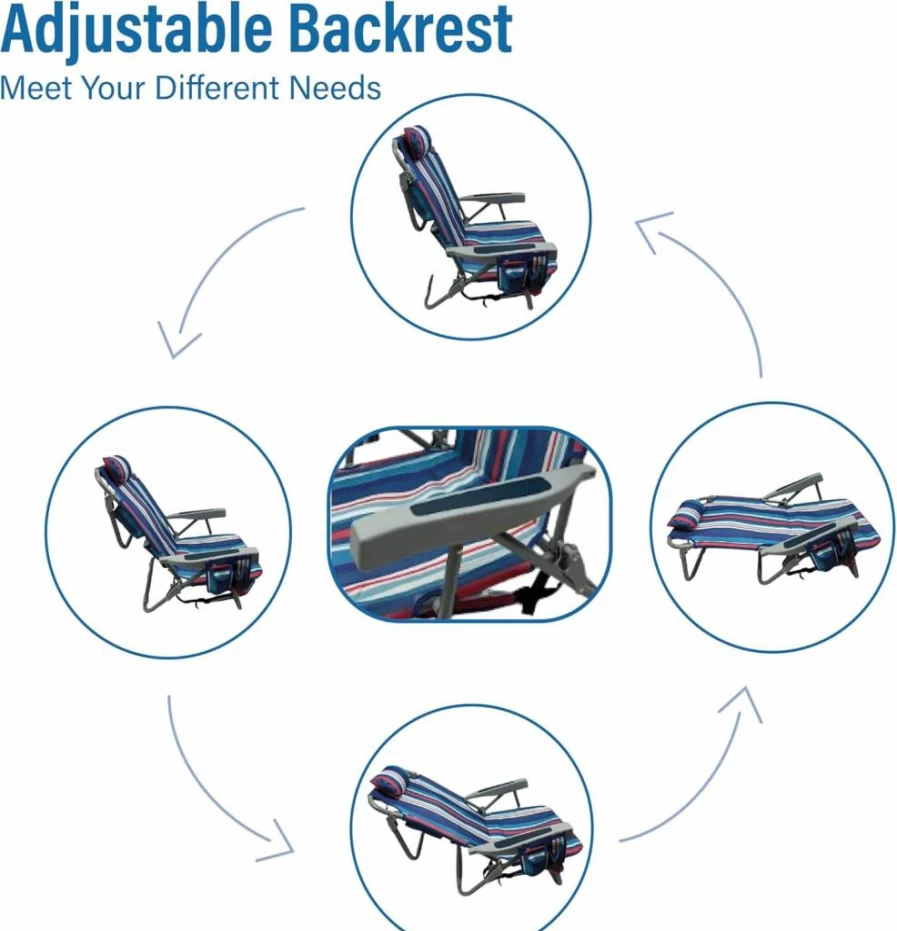 Adjustable Backrest
Meet Your Different Needs